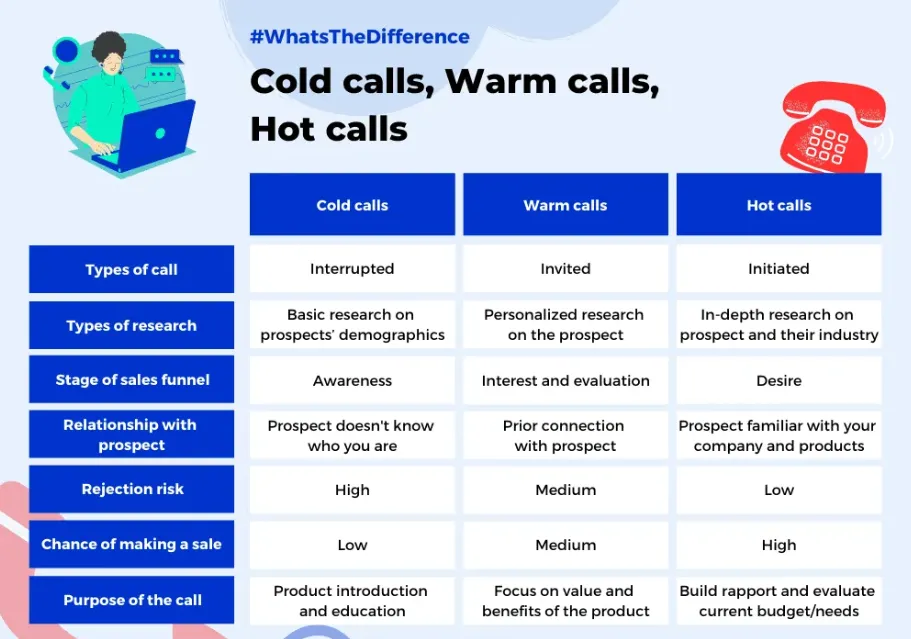 #WhatsTheDifference

Cold calls, Warm calls, Hot calls

| | Cold calls | Warm calls | Hot calls |
|---|---|---|---|
| Types of call | Interrupted | Invited | Initiated |
| Types of research | Basic research on prospects' demographics | Personalized research on the prospect | In-depth research on prospect and their industry |
| Stage of sales funnel | Awareness | Interest and evaluation | Desire |
| Relationship with prospect | Prospect doesn't know who you are | Prior connection with prospect | Prospect familiar with your company and products |
| Rejection risk | High | Medium | Low |
| Chance of making a sale | Low | Medium | High |
| Purpose of the call | Product introduction and education | Focus on value and benefits of the product | Build rapport and evaluate current budget/needs |